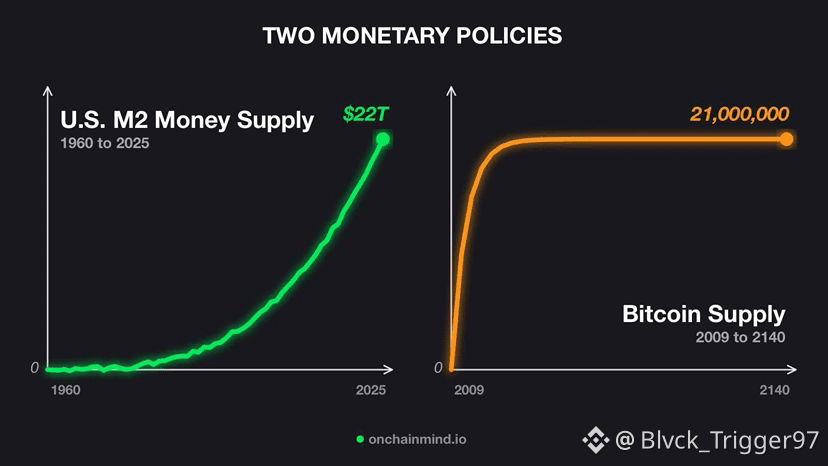 TWO MONETARY POLICIES

U.S. M2 Money Supply
1960 to 2025

$22T

0

1960

2025

21,000,000

Bitcoin Supply
2009 to 2140

0

2009

2140

onchainmind.io

@ Blvck_Trigger97